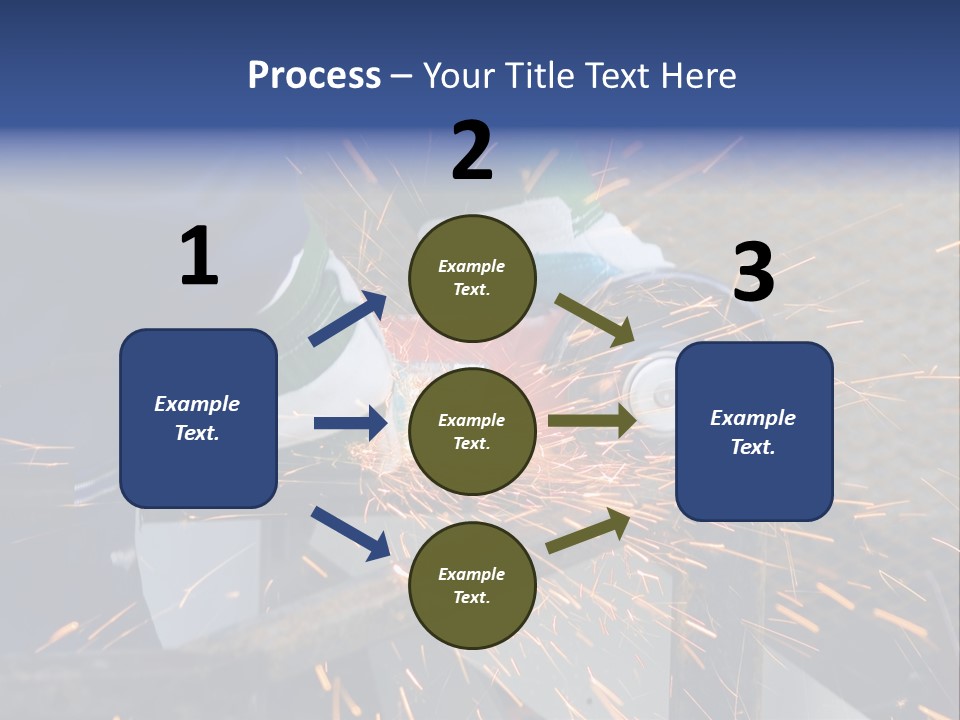 Process – Your Title Text Here

1

Example Text.

2

Example Text.

Example Text.

Example Text.

3

Example Text.